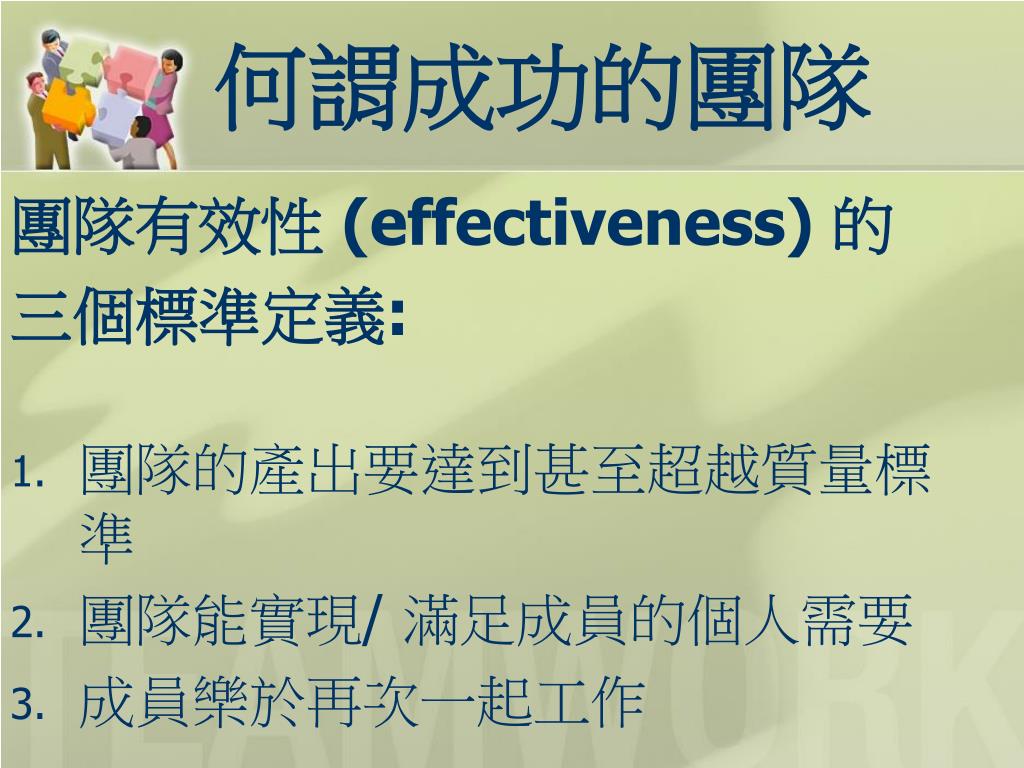 何謂成功的團隊

團隊有效性 (effectiveness) 的三個標準定義:

1. 團隊的產出要達到甚至超越質量標準
2. 團隊能實現/ 滿足成員的個人需要
3. 成員樂於再次一起工作

TEAMWORK